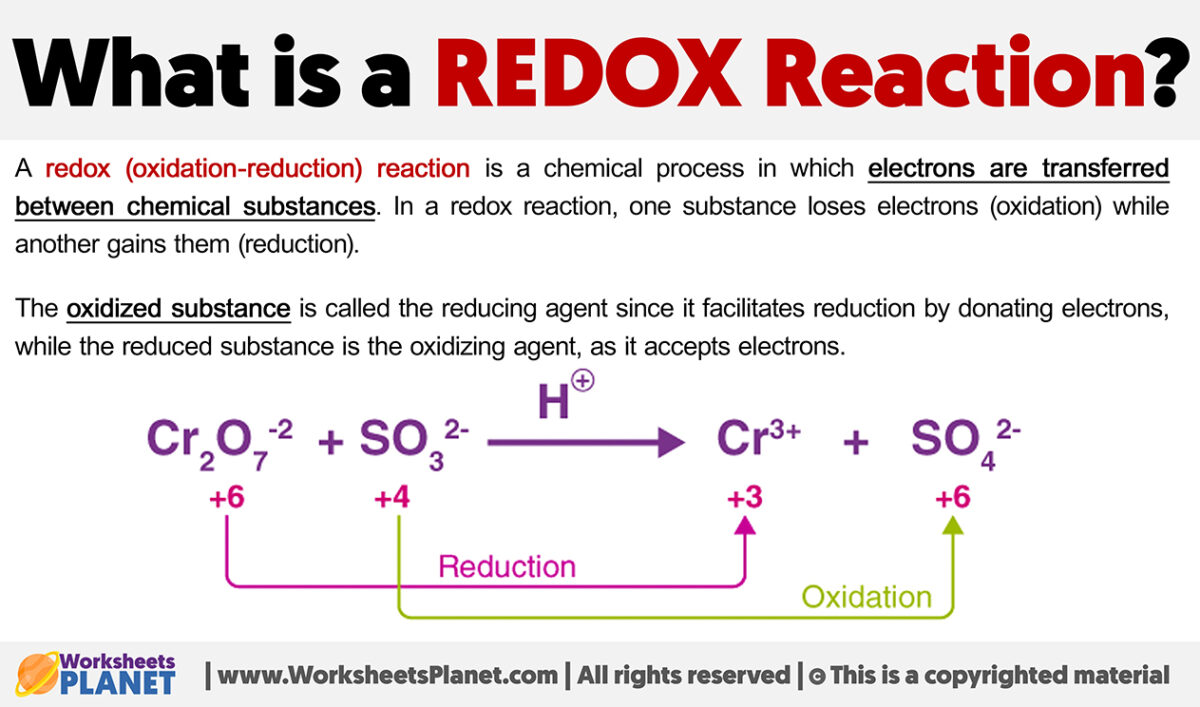 What is a REDOX Reaction?

A redox (oxidation-reduction) reaction is a chemical process in which electrons are transferred between chemical substances. In a redox reaction, one substance loses electrons (oxidation) while another gains them (reduction).

The oxidized substance is called the reducing agent since it facilitates reduction by donating electrons, while the reduced substance is the oxidizing agent, as it accepts electrons.

$Cr_2O_7^{-2} + SO_3^{2-} \xrightarrow{H^{\oplus}} Cr^{3+} + SO_4^{2-}$

+6 +4 +3 +6

Reduction

Oxidation

Worksheets PLANET | www.WorksheetsPlanet.com | All rights reserved | © This is a copyrighted material